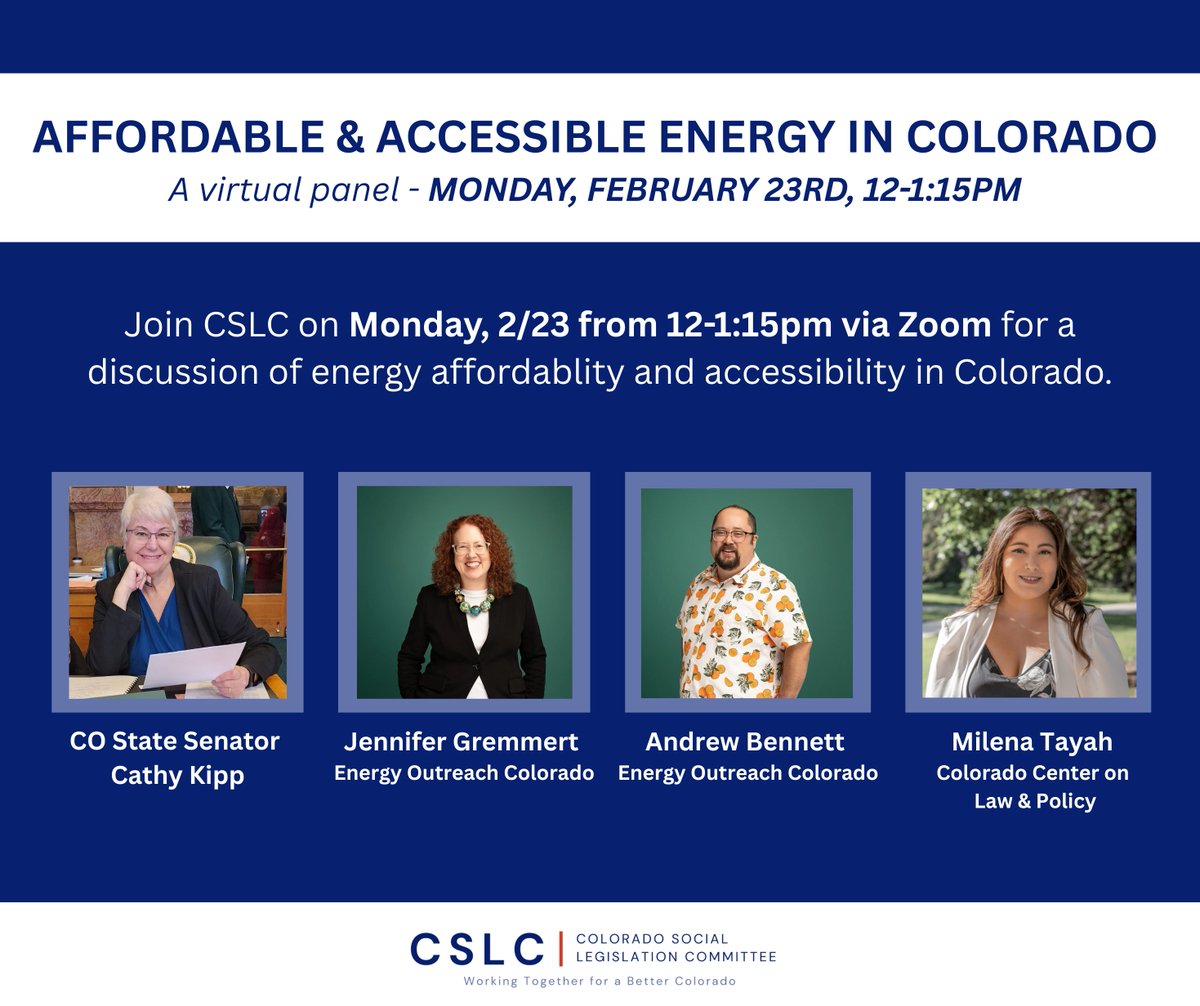 AFFORDABLE & ACCESSIBLE ENERGY IN COLORADO
A virtual panel - MONDAY, FEBRUARY 23RD, 12-1:15PM

Join CSLC on Monday, 2/23 from 12-1:15pm via Zoom for a discussion of energy affordablity and accessibility in Colorado.

CO State Senator Cathy Kipp

Jennifer Gremmert
Energy Outreach Colorado

Andrew Bennett
Energy Outreach Colorado

Milena Tayah
Colorado Center on Law & Policy

CSLC | COLORADO SOCIAL LEGISLATION COMMITTEE
Working Together for a Better Colorado